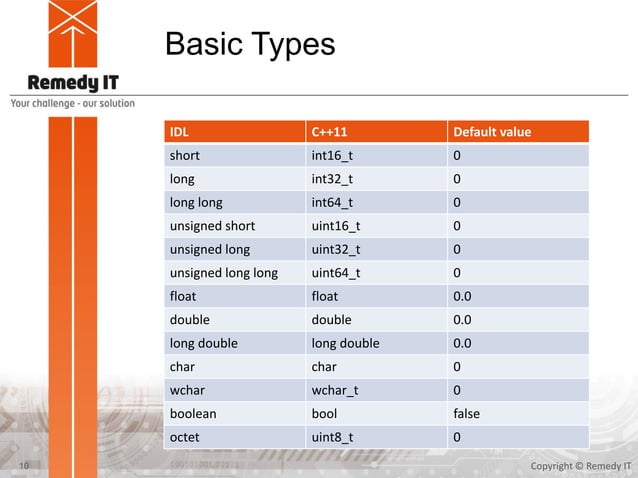 Remedy IT
Your challenge - our solution

Basic Types

| IDL | C++11 | Default value |
|---|---|---|
| short | int16_t | 0 |
| long | int32_t | 0 |
| long long | int64_t | 0 |
| unsigned short | uint16_t | 0 |
| unsigned long | uint32_t | 0 |
| unsigned long long | uint64_t | 0 |
| float | float | 0.0 |
| double | double | 0.0 |
| long double | long double | 0.0 |
| char | char | 0 |
| wchar | wchar_t | 0 |
| boolean | bool | false |
| octet | uint8_t | 0 |

10

Copyright © Remedy IT